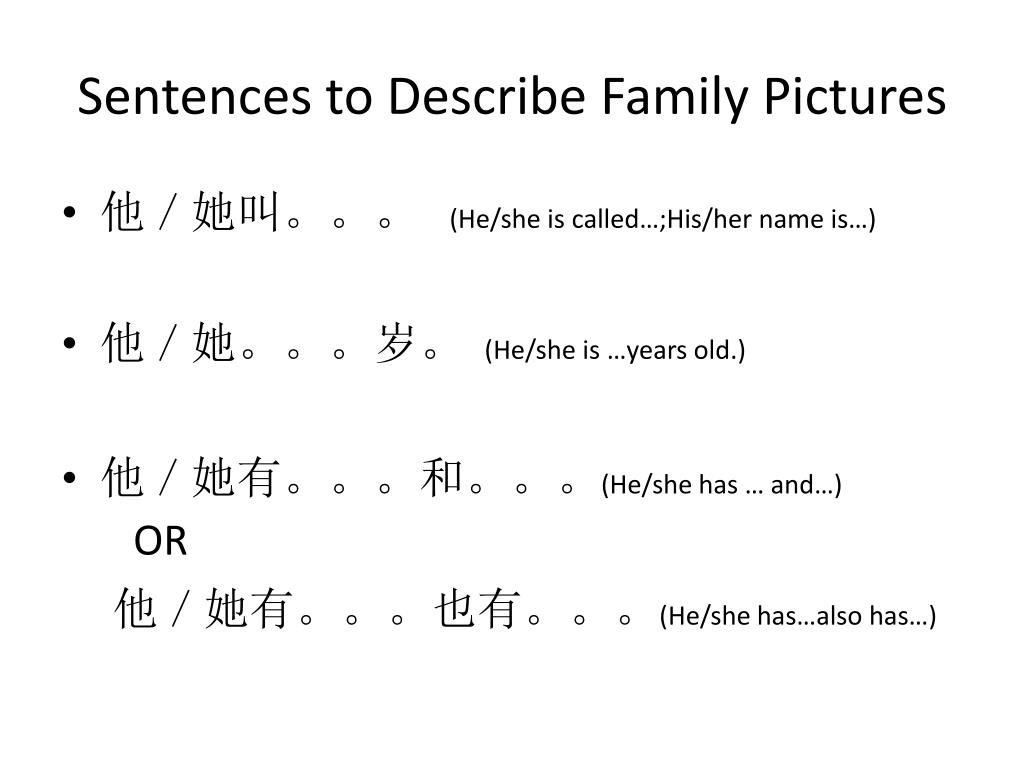 Sentences to Describe Family Pictures

• 他／她叫。。。 (He/she is called…;His/her name is…)

• 他／她。。。岁。 (He/she is …years old.)

• 他／她有。。。和。。。 (He/she has … and…)

OR

他／她有。。。也有。。。 (He/she has…also has…)